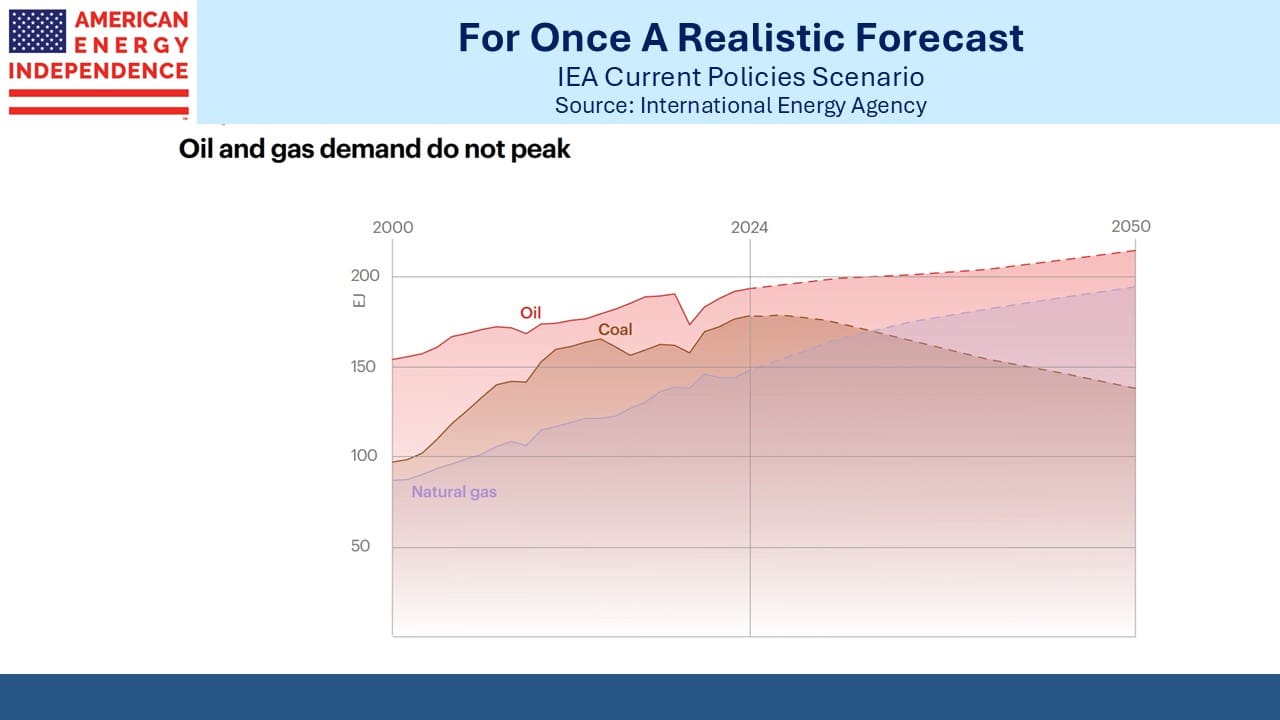 AMERICAN
ENERGY
INDEPENDENCE

For Once A Realistic Forecast
IEA Current Policies Scenario
Source: International Energy Agency

Oil and gas demand do not peak

2000
2024
2050
200
EJ
150
100
50
Oil
Coal
Natural gas